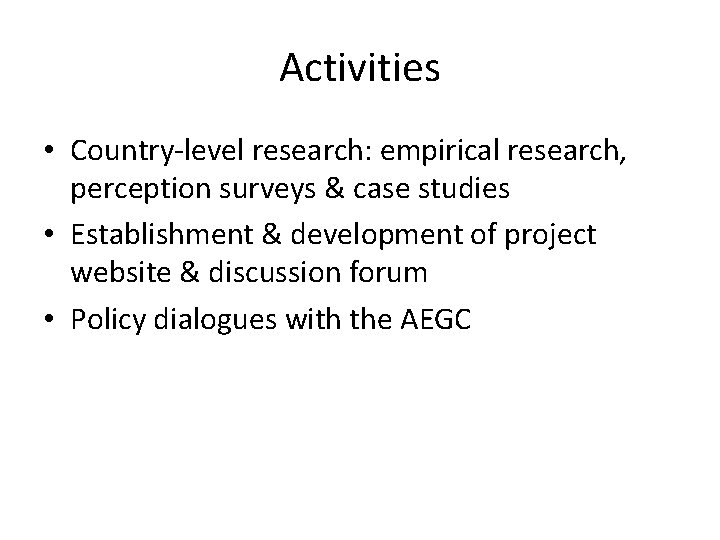 Activities

• Country-level research: empirical research, perception surveys & case studies
• Establishment & development of project website & discussion forum
• Policy dialogues with the AEGC